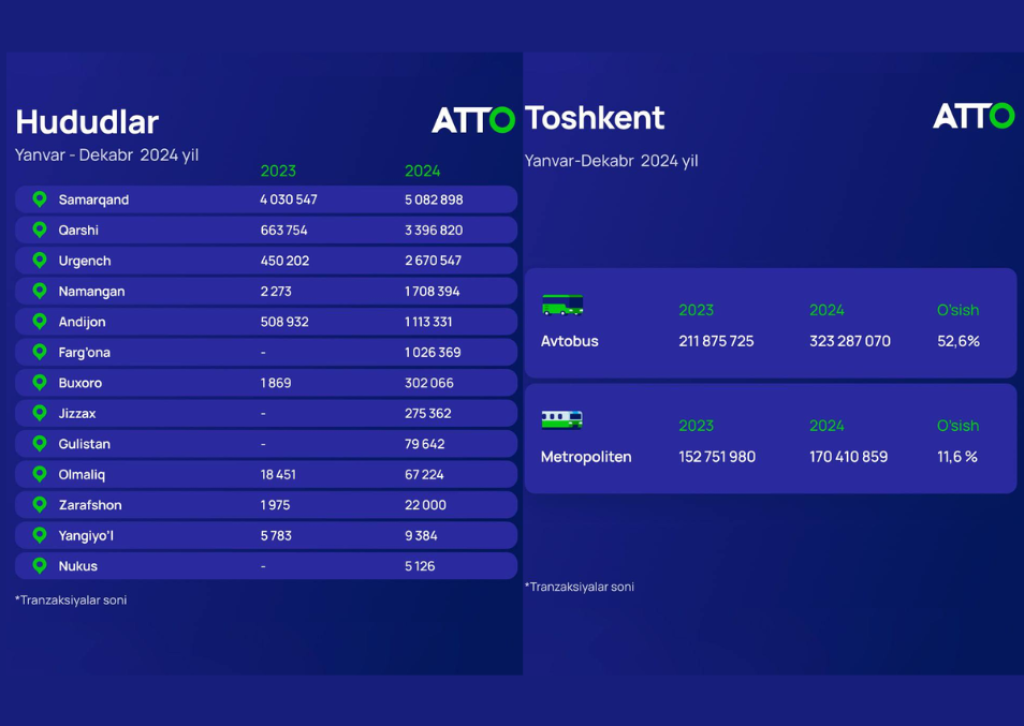 Hududlar

ATTO

Yanvar - Dekabr 2024 yil

| | 2023 | 2024 |
|---|---|---|
| Samarqand | 4 030 547 | 5 082 898 |
| Qarshi | 663 754 | 3 396 820 |
| Urgench | 450 202 | 2 670 547 |
| Namangan | 2 273 | 1 708 394 |
| Andijon | 508 932 | 1 113 331 |
| Farg'ona | - | 1 026 369 |
| Buxoro | 1 869 | 302 066 |
| Jizzax | - | 275 362 |
| Gulistan | - | 79 642 |
| Olmaliq | 18 451 | 67 224 |
| Zarafshon | 1 975 | 22 000 |
| Yangiyo'l | 5 783 | 9 384 |
| Nukus | - | 5 126 |

*Tranzaksiyalar soni

Toshkent

ATTO

Yanvar-Dekabr 2024 yil

| | 2023 | 2024 | O'sish |
|---|---|---|---|
| Avtobus | 211 875 725 | 323 287 070 | 52,6% |

| | 2023 | 2024 | O'sish |
|---|---|---|---|
| Metropoliten | 152 751 980 | 170 410 859 | 11,6 % |

*Tranzaksiyalar soni